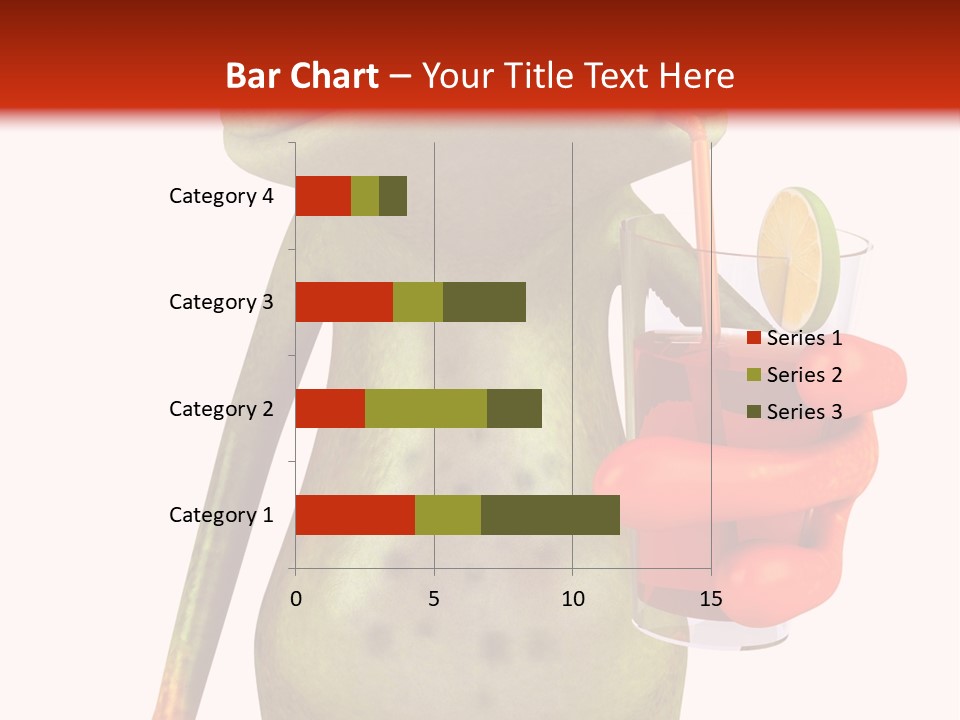 Bar Chart – Your Title Text Here

Category 4
Category 3
Category 2
Category 1

0
5
10
15

Series 1
Series 2
Series 3